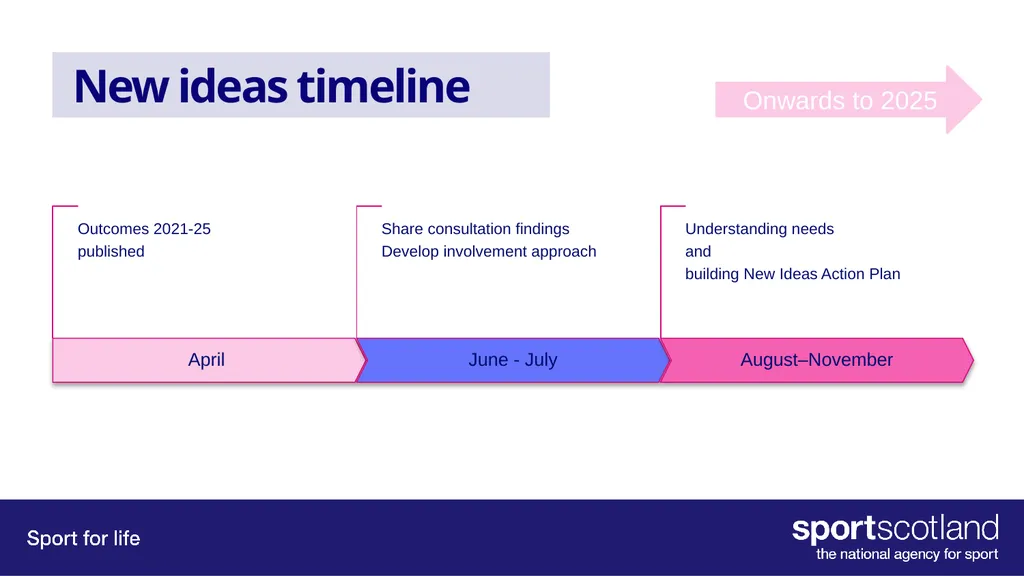 New ideas timeline

Onwards to 2025

Outcomes 2021-25 published

Share consultation findings
Develop involvement approach

Understanding needs
and
building New Ideas Action Plan

April

June - July

August–November

Sport for life

sportscotland
the national agency for sport